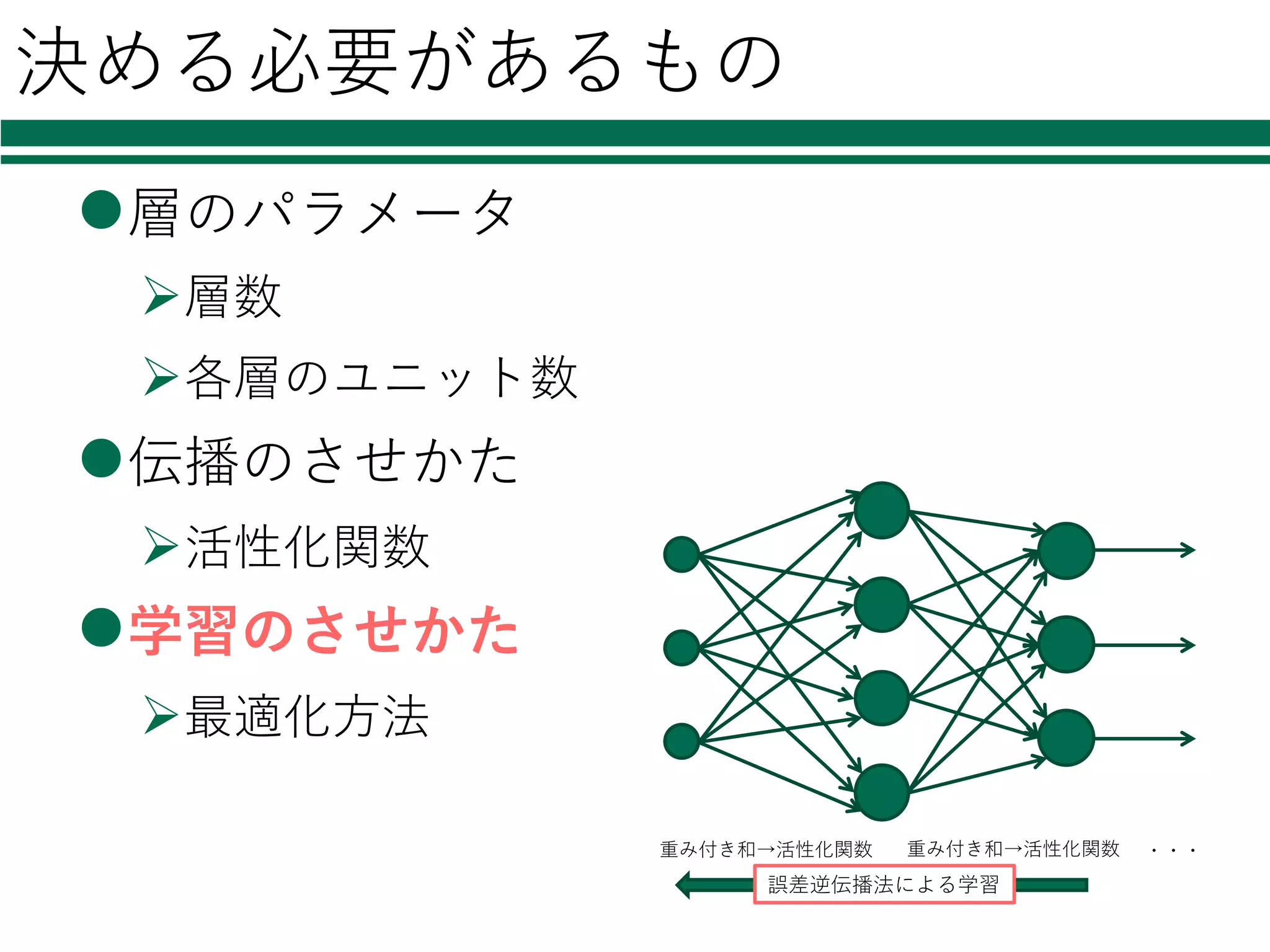 決める必要があるもの

●層のパラメータ

➢層数

➢各層のユニット数

●伝播のさせかた

➢活性化関数

●学習のさせかた

➢最適化方法

重み付き和→活性化関数　重み付き和→活性化関数　・・・

誤差逆伝播法による学習